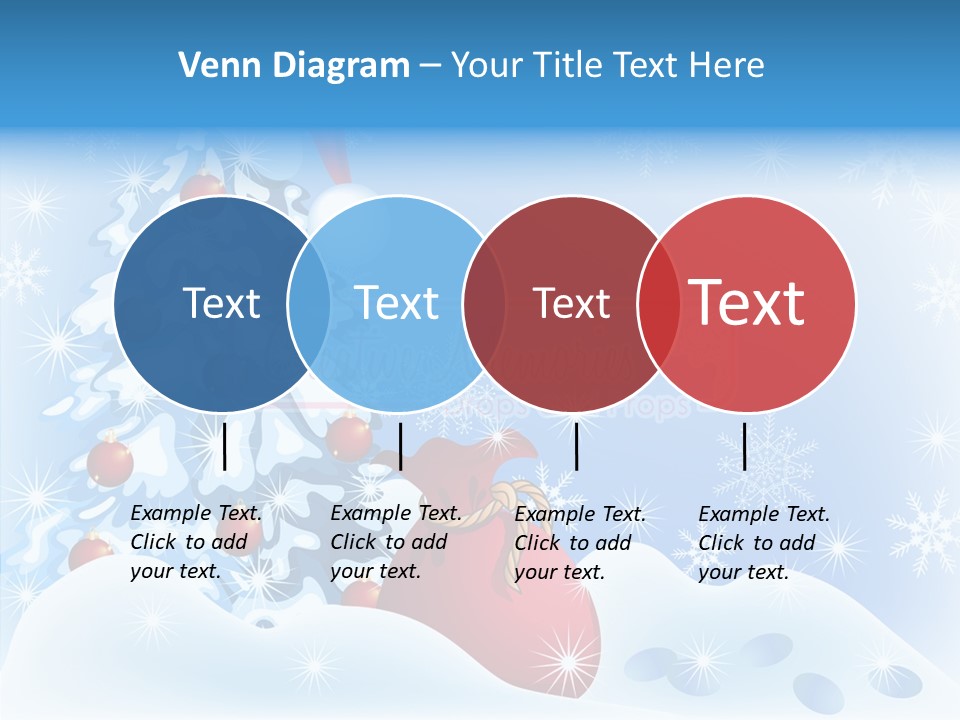 Venn Diagram – Your Title Text Here

Text

Text

Text

Text

Example Text. Click to add your text.

Example Text. Click to add your text.

Example Text. Click to add your text.

Example Text. Click to add your text.